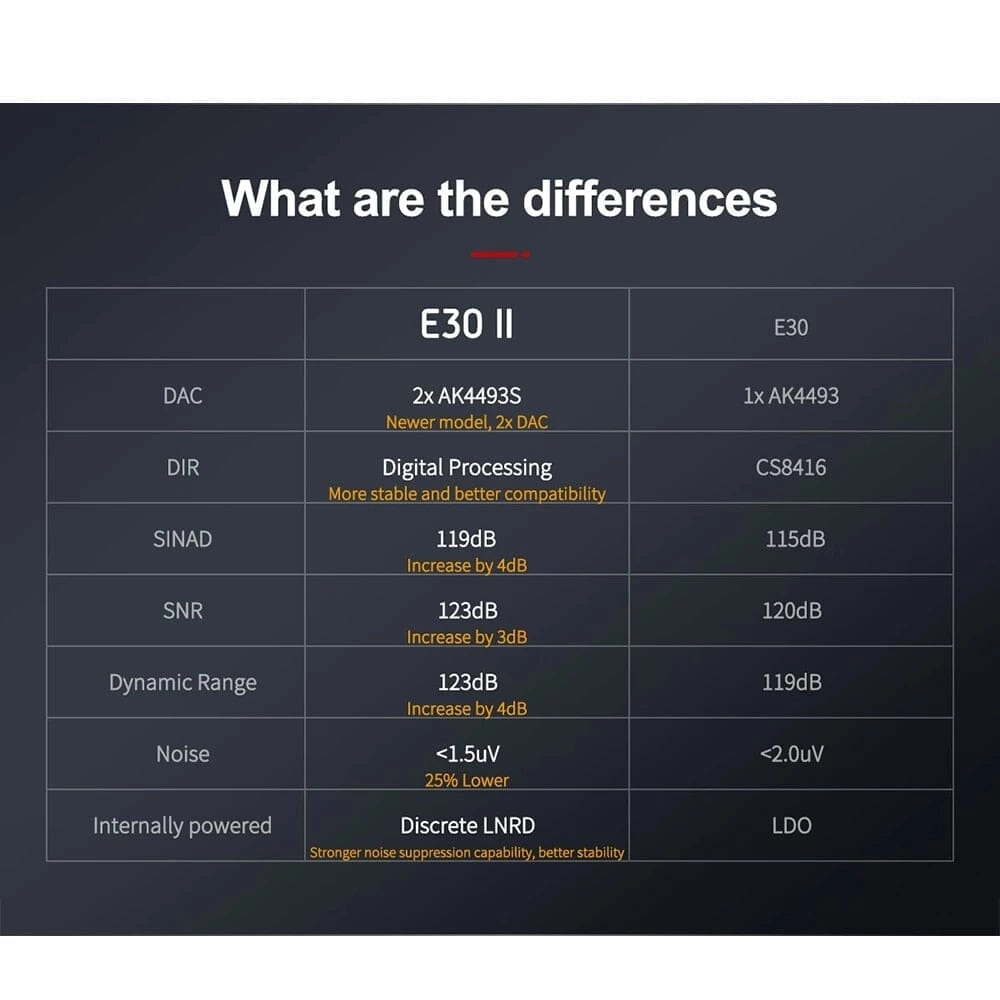 What are the differences

| | E30 II | E30 |
|---|---|---|
| DAC | 2x AK4493S Newer model, 2x DAC | 1x AK4493 |
| DIR | Digital Processing More stable and better compatibility | CS8416 |
| SINAD | 119dB Increase by 4dB | 115dB |
| SNR | 123dB Increase by 3dB | 120dB |
| Dynamic Range | 123dB Increase by 4dB | 119dB |
| Noise | <1.5uV 25% Lower | <2.0uV |
| Internally powered | Discrete LNRD Stronger noise suppression capability, better stability | LDO |